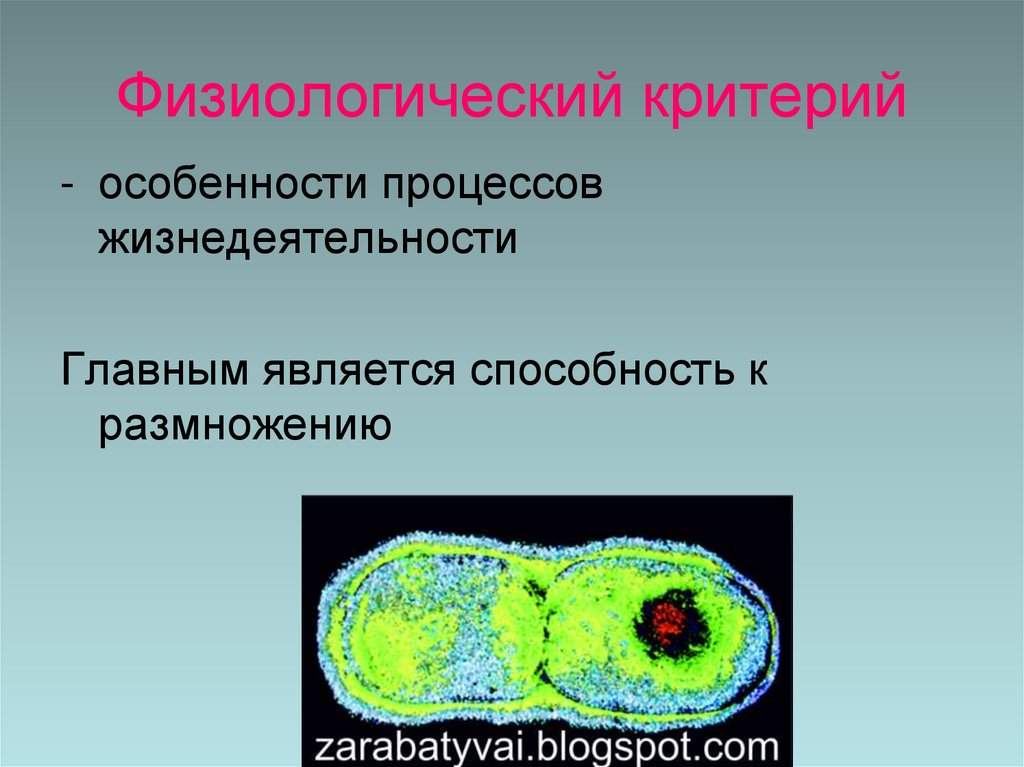 Физиологический критерий

- особенности процессов жизнедеятельности

Главным является способность к размножению

zarabatyvai.blogspot.com